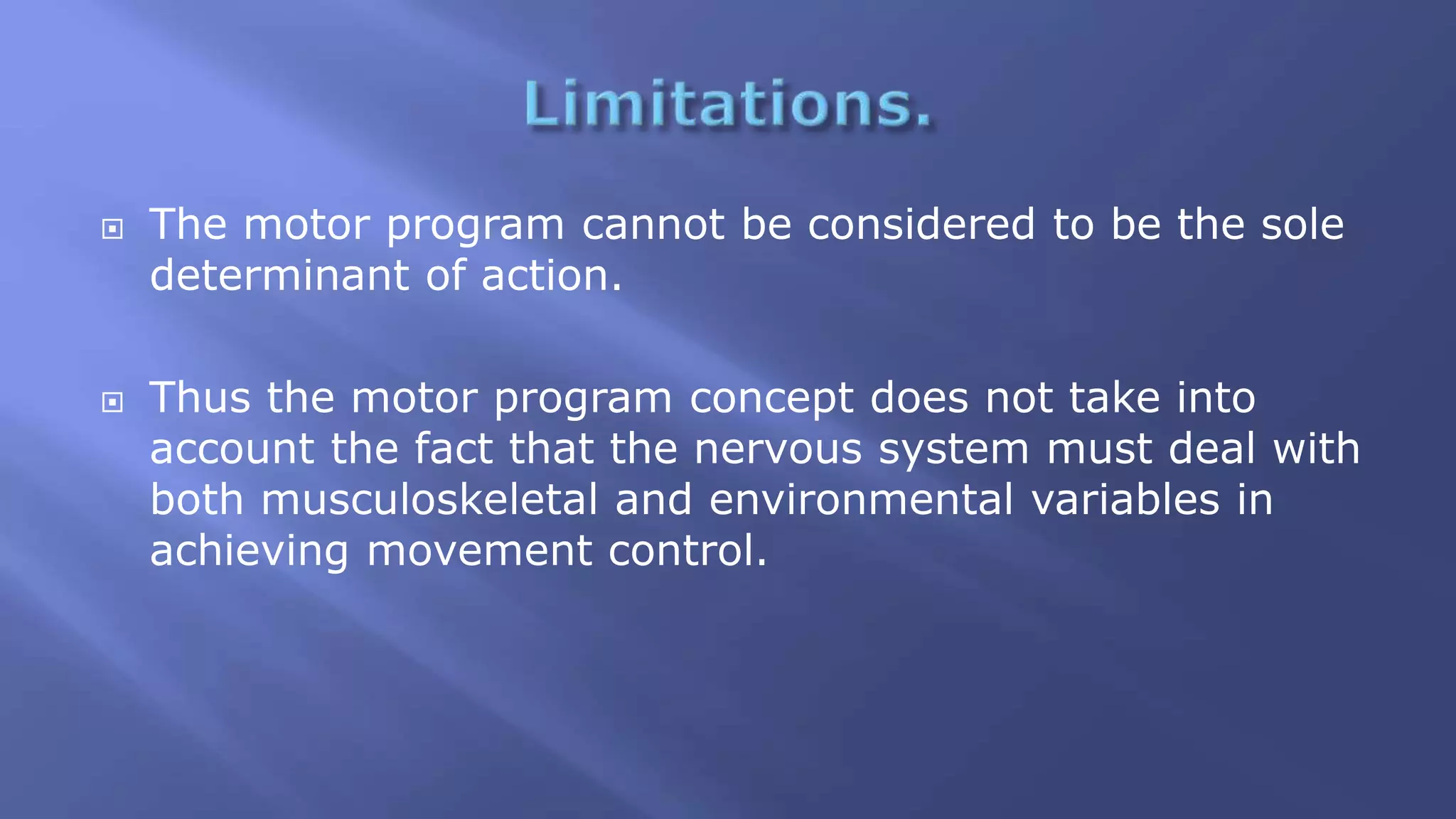 Limitations.

The motor program cannot be considered to be the sole determinant of action.

Thus the motor program concept does not take into account the fact that the nervous system must deal with both musculoskeletal and environmental variables in achieving movement control.